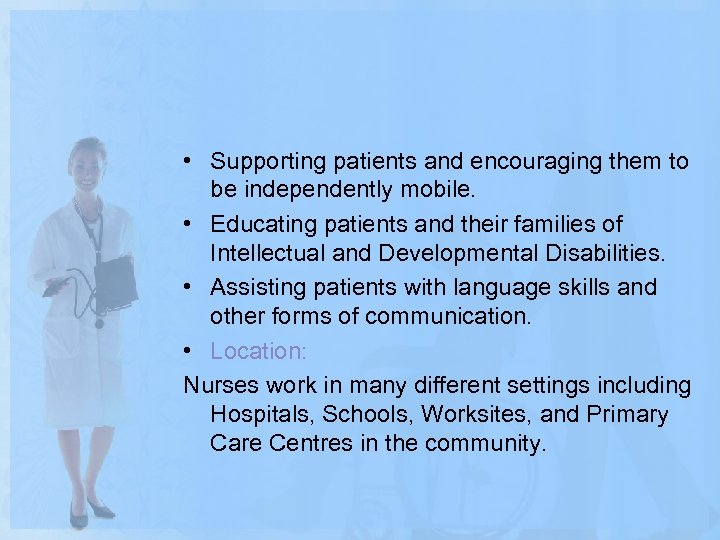 • Supporting patients and encouraging them to be independently mobile.
• Educating patients and their families of Intellectual and Developmental Disabilities.
• Assisting patients with language skills and other forms of communication.
• Location:
Nurses work in many different settings including Hospitals, Schools, Worksites, and Primary Care Centres in the community.